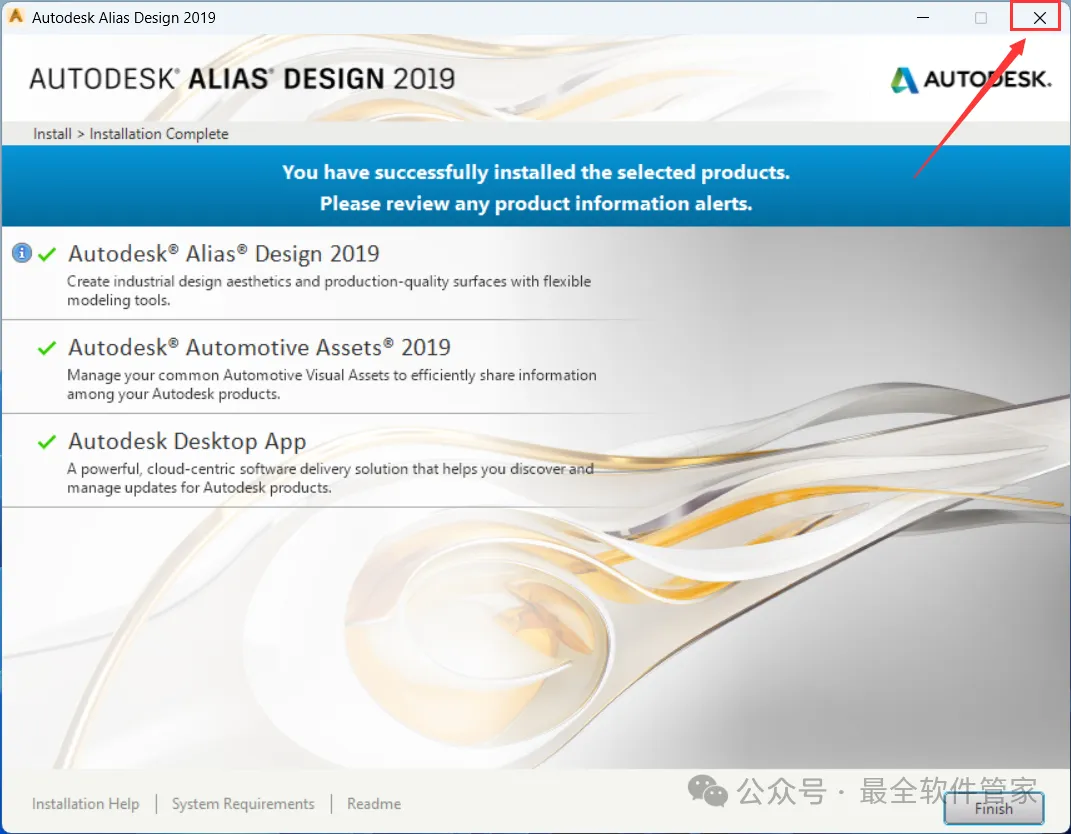 Autodesk Alias Design 2019

AUTODESK® ALIAS® DESIGN 2019

AUTODESK.

Install > Installation Complete

You have successfully installed the selected products.
Please review any product information alerts.

Autodesk® Alias® Design 2019
Create industrial design aesthetics and production-quality surfaces with flexible modeling tools.

Autodesk® Automotive Assets® 2019
Manage your common Automotive Visual Assets to efficiently share information among your Autodesk products.

Autodesk Desktop App
A powerful, cloud-centric software delivery solution that helps you discover and manage updates for Autodesk products.

Installation Help | System Requirements | Readme

公众号 · 最全软件管家

Finish